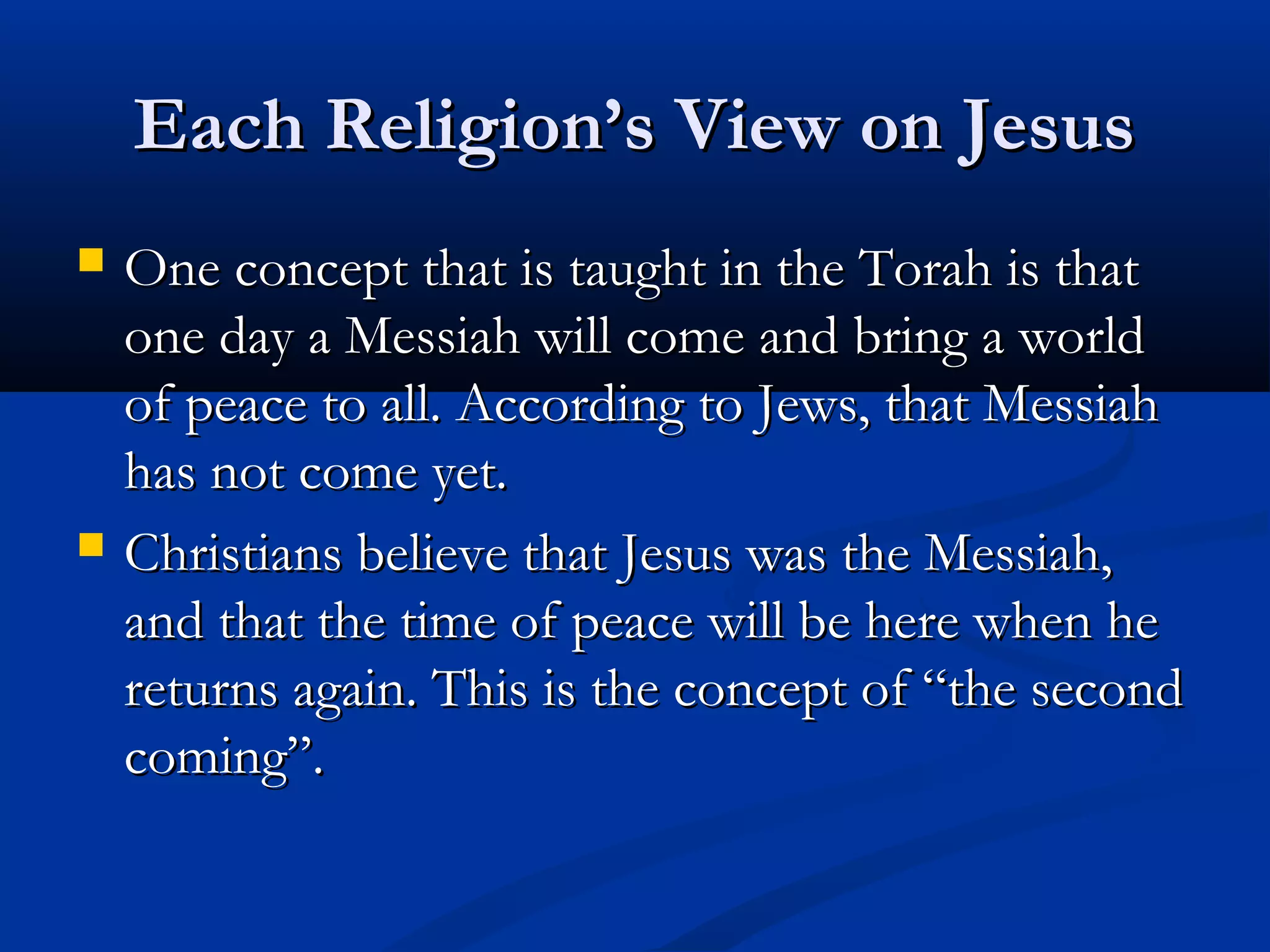 Each Religion’s View on Jesus

One concept that is taught in the Torah is that one day a Messiah will come and bring a world of peace to all. According to Jews, that Messiah has not come yet.

Christians believe that Jesus was the Messiah, and that the time of peace will be here when he returns again. This is the concept of “the second coming”.